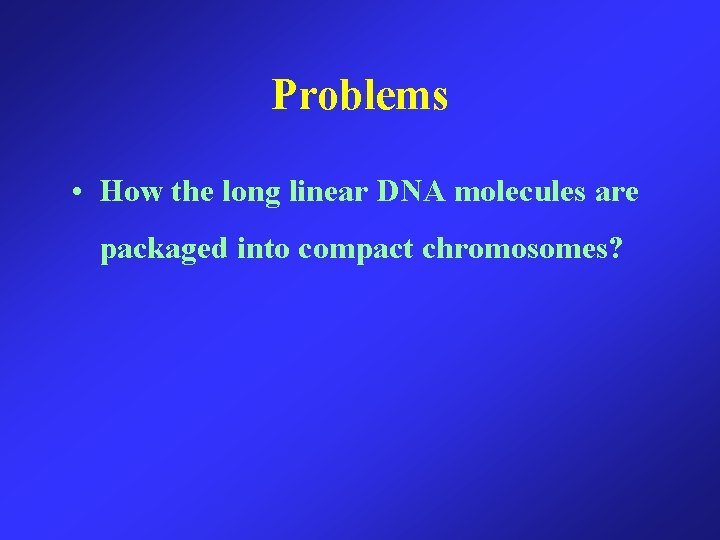 Problems

• How the long linear DNA molecules are packaged into compact chromosomes?